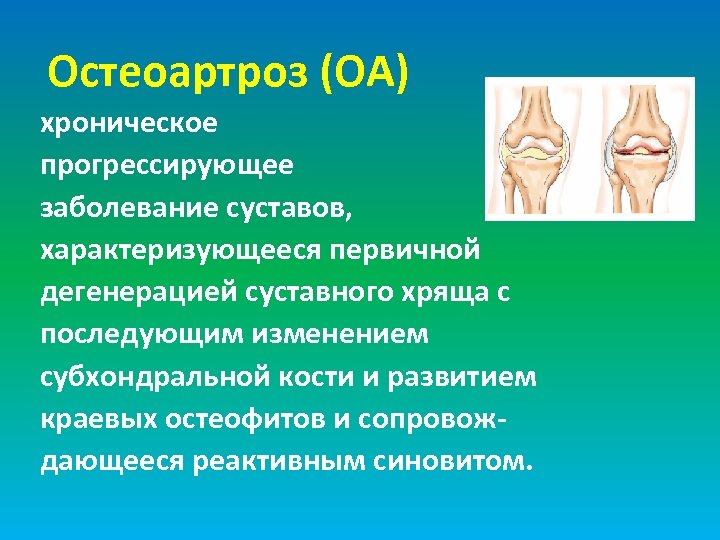 Остеоартроз (ОА)

хроническое прогрессирующее заболевание суставов, характеризующееся первичной дегенерацией суставного хряща с последующим изменением субхондральной кости и развитием краевых остеофитов и сопровождающееся реактивным синовитом.